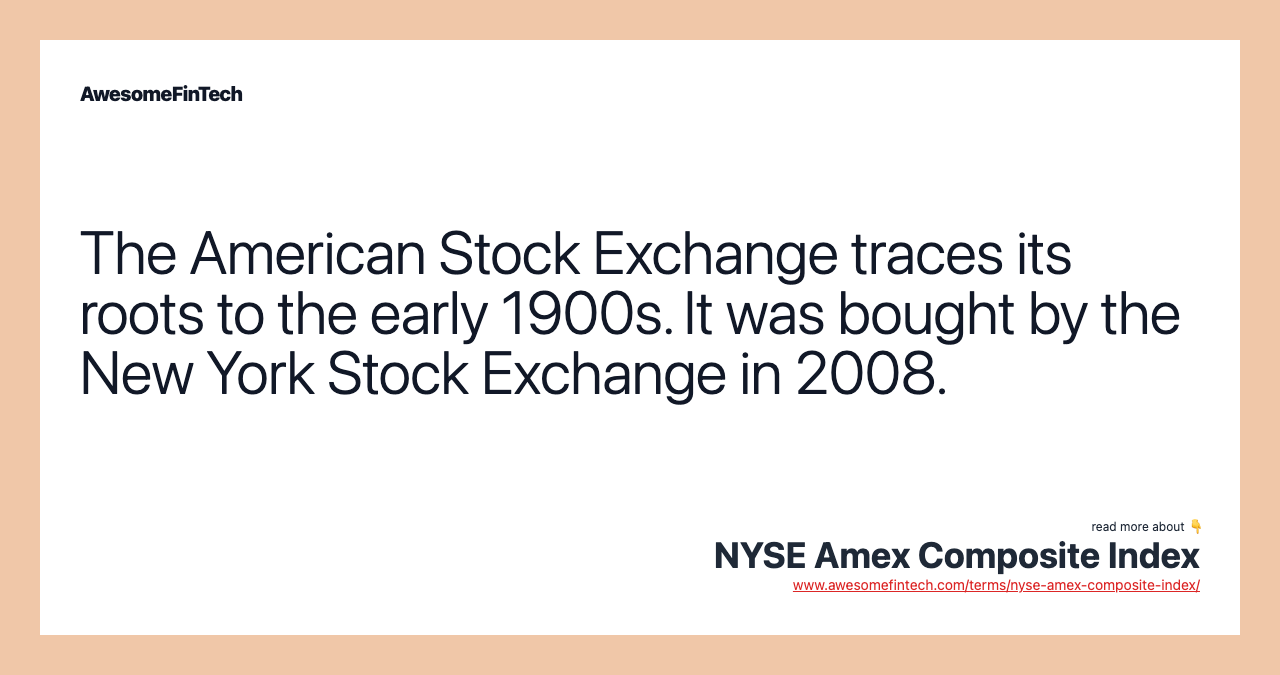 AwesomeFinTech

The American Stock Exchange traces its roots to the early 1900s. It was bought by the New York Stock Exchange in 2008.

read more about 👇
NYSE Amex Composite Index
www.awesomefintech.com/terms/nyse-amex-composite-index/